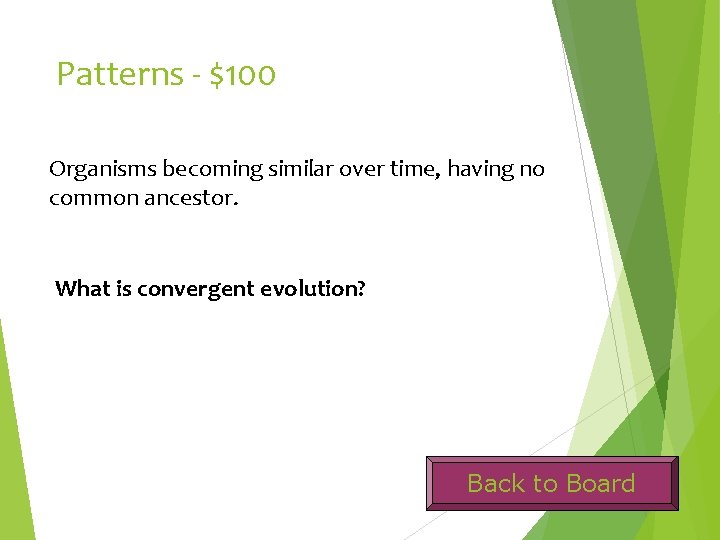 Patterns - \$100

Organisms becoming similar over time, having no common ancestor.

What is convergent evolution?

Back to Board